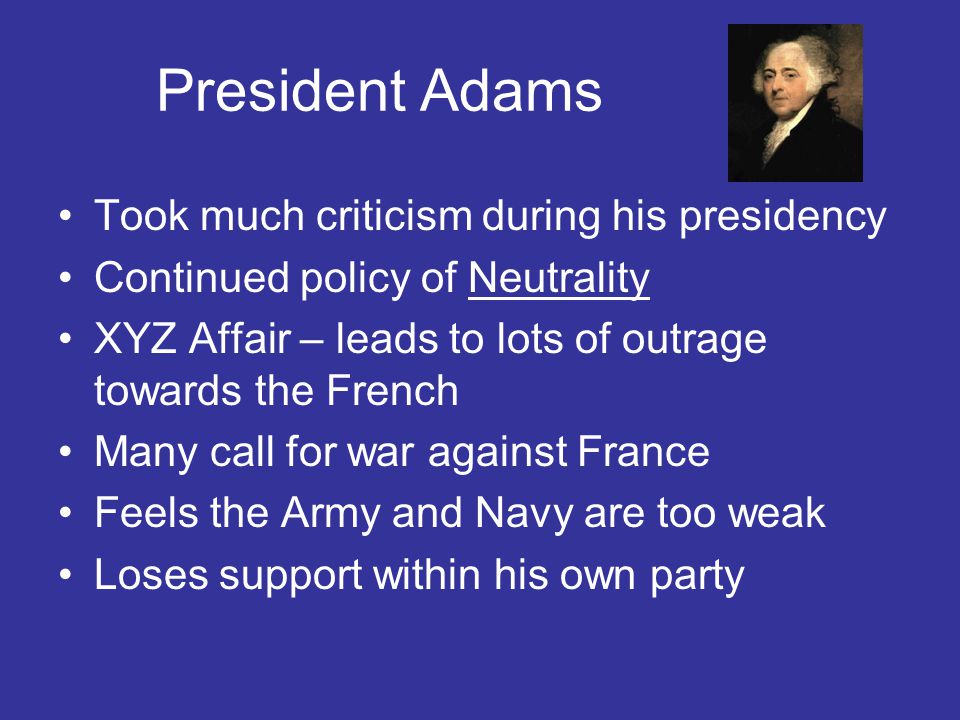 President Adams

• Took much criticism during his presidency
• Continued policy of Neutrality
• XYZ Affair – leads to lots of outrage towards the French
• Many call for war against France
• Feels the Army and Navy are too weak
• Loses support within his own party